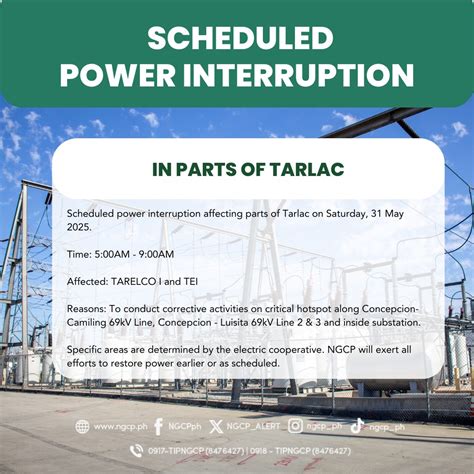 SCHEDULED POWER INTERRUPTION

IN PARTS OF TARLAC

Scheduled power interruption affecting parts of Tarlac on Saturday, 31 May 2025.

Time: 5:00AM - 9:00AM

Affected: TARELCO I and TEI

Reasons: To conduct corrective activities on critical hotspot along Concepcion-Camiling 69kV Line, Concepcion - Luisita 69kV Line 2 & 3 and inside substation.

Specific areas are determined by the electric cooperative. NGCP will exert all efforts to restore power earlier or as scheduled.

www.ngcp.ph NGCPph NGCP_ALERT ngcp_ph ngcp_ph

0917-TIPNGCP (8476427) | 0918 - TIPNGCP (8476427)